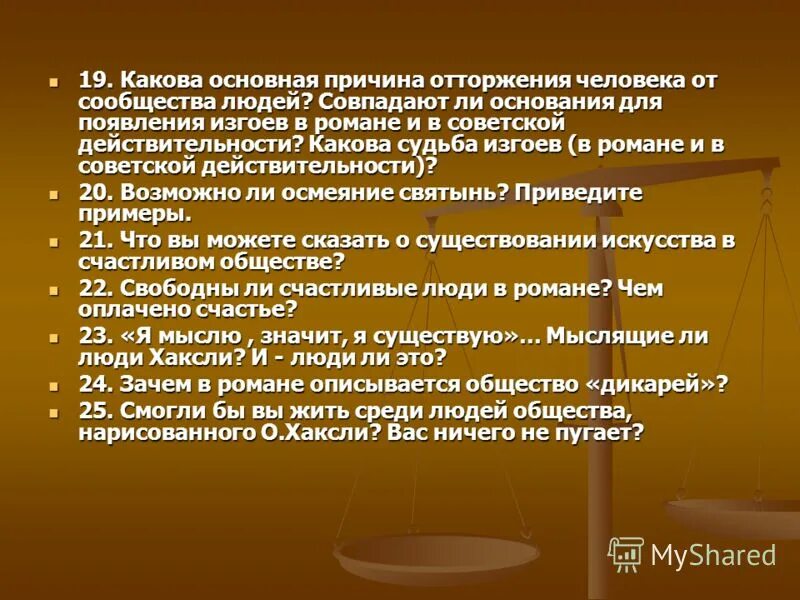 19. Какова основная причина отторжения человека от сообщества людей? Совпадают ли основания для появления изгоев в романе и в советской действительности? Какова судьба изгоев (в романе и в советской действительности)?

20. Возможно ли осмеяние святынь? Приведите примеры.

21. Что вы можете сказать о существовании искусства в счастливом обществе?

22. Свободны ли счастливые люди в романе? Чем оплачено счастье?

23. «Я мыслю , значит, я существую»… Мыслящие ли люди Хаксли? И - люди ли это?

24. Зачем в романе описывается общество «дикарей»?

25. Смогли бы вы жить среди людей общества, нарисованного О.Хаксли? Вас ничего не пугает?

MyShared